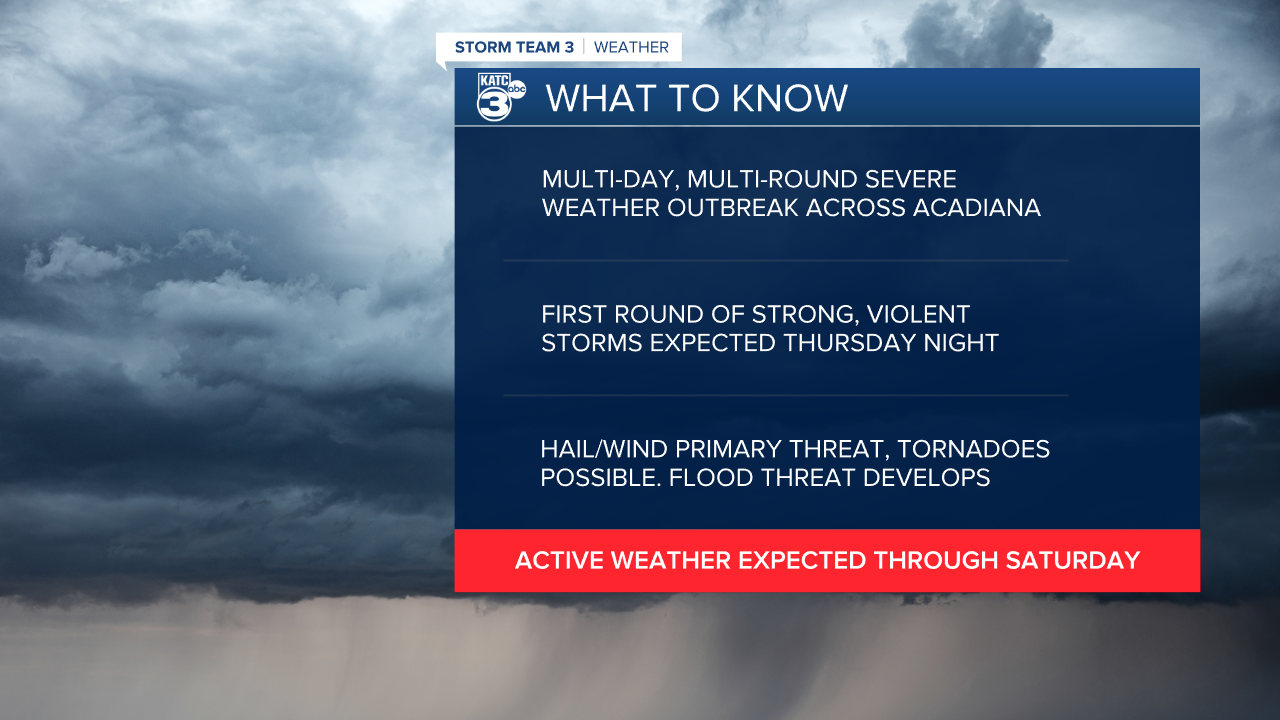 STORM TEAM 3 | WEATHER

KATC 3 abc

WHAT TO KNOW

MULTI-DAY, MULTI-ROUND SEVERE WEATHER OUTBREAK ACROSS ACADIANA

FIRST ROUND OF STRONG, VIOLENT STORMS EXPECTED THURSDAY NIGHT

HAIL/WIND PRIMARY THREAT, TORNADOES POSSIBLE. FLOOD THREAT DEVELOPS

ACTIVE WEATHER EXPECTED THROUGH SATURDAY